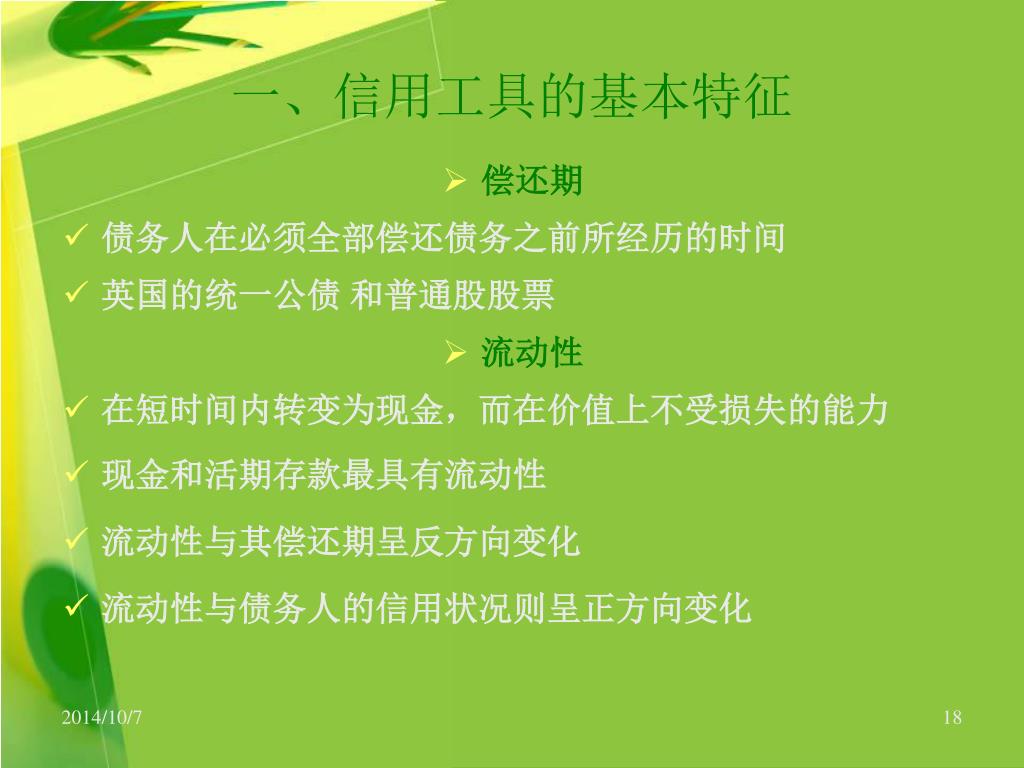 一、信用工具的基本特征

➢ 偿还期

✓ 债务人在必须全部偿还债务之前所经历的时间

✓ 英国的统一公债 和普通股股票

➢ 流动性

✓ 在短时间内转变为现金，而在价值上不受损失的能力

✓ 现金和活期存款最具有流动性

✓ 流动性与其偿还期呈反方向变化

✓ 流动性与债务人的信用状况则呈正方向变化

2014/10/7

18